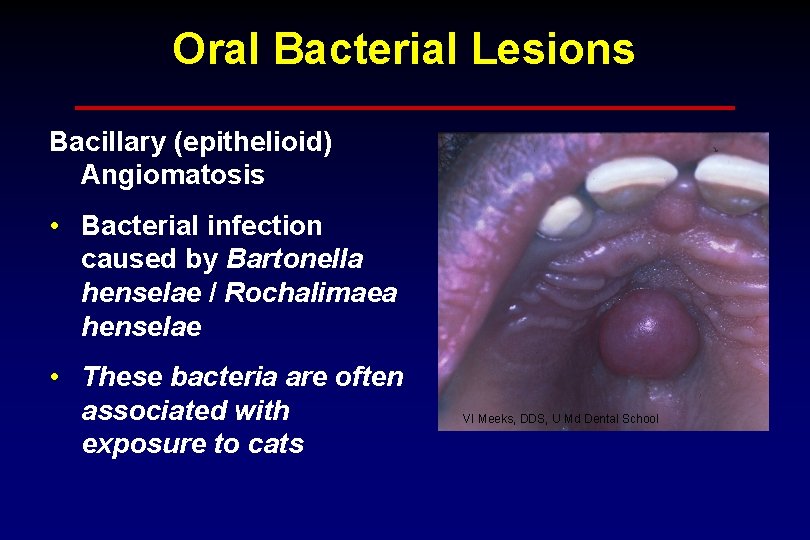 Oral Bacterial Lesions

Bacillary (epithelioid) Angiomatosis

• Bacterial infection caused by Bartonella henselae / Rochalimaea henselae

• These bacteria are often associated with exposure to cats

VI Meeks, DDS, U Md Dental School